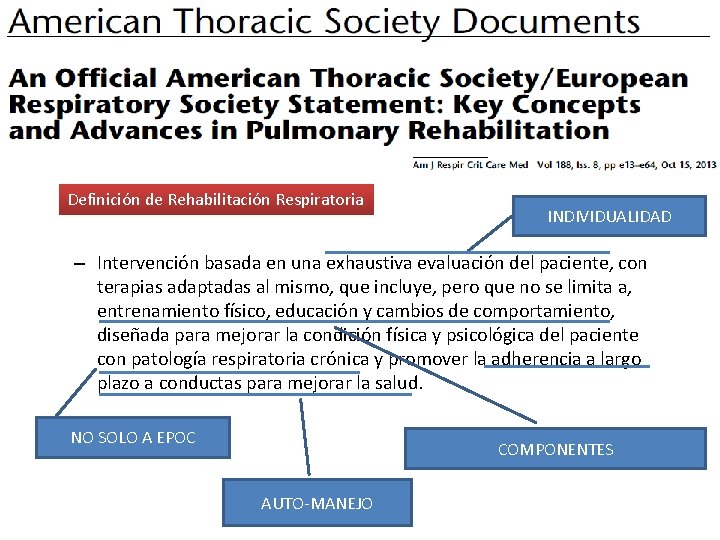 American Thoracic Society Documents

An Official American Thoracic Society/European Respiratory Society Statement: Key Concepts and Advances in Pulmonary Rehabilitation

Am J Respir Crit Care Med Vol 188, Iss. 8, pp e13–e64, Oct 15, 2013

Definición de Rehabilitación Respiratoria

INDIVIDUALIDAD

– Intervención basada en una exhaustiva evaluación del paciente, con terapias adaptadas al mismo, que incluye, pero que no se limita a, entrenamiento físico, educación y cambios de comportamiento, diseñada para mejorar la condición física y psicológica del paciente con patología respiratoria crónica y promover la adherencia a largo plazo a conductas para mejorar la salud.

NO SOLO A EPOC

COMPONENTES

AUTO-MANEJO